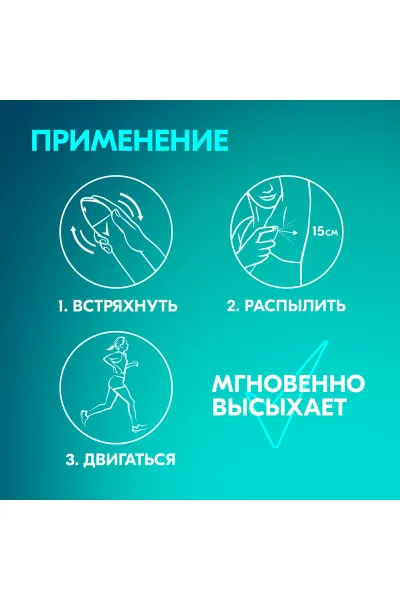 ПРИМЕНЕНИЕ

15см

1. ВСТРЯХНУТЬ

2. РАСПЫЛИТЬ

3. ДВИГАТЬСЯ

МГНОВЕННО ВЫСЫХАЕТ